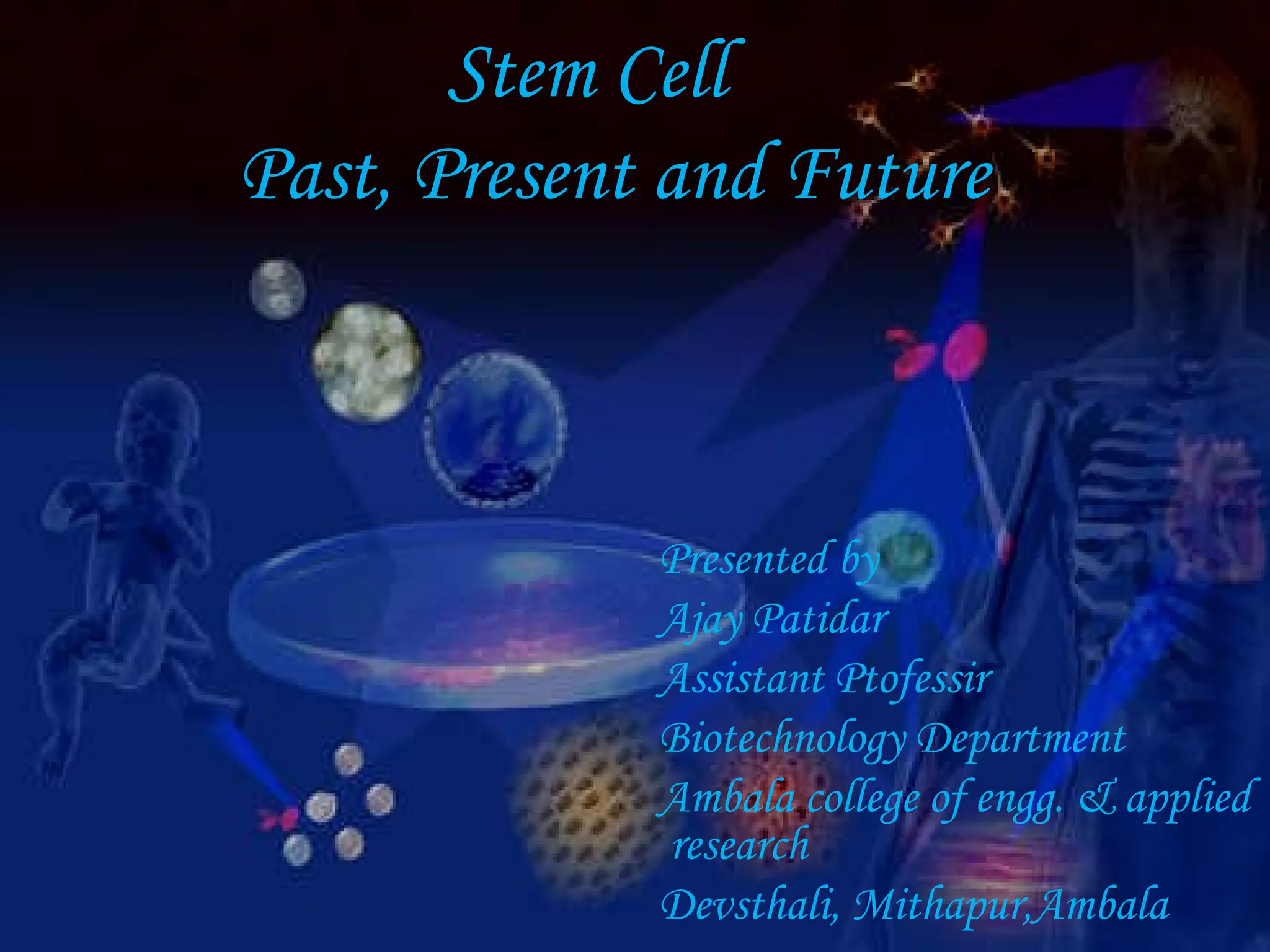 Stem Cell
Past, Present and Future

Presented by
Ajay Patidar
Assistant Ptofessir
Biotechnology Department
Ambala college of engg. & applied research
Devsthali, Mithapur,Ambala